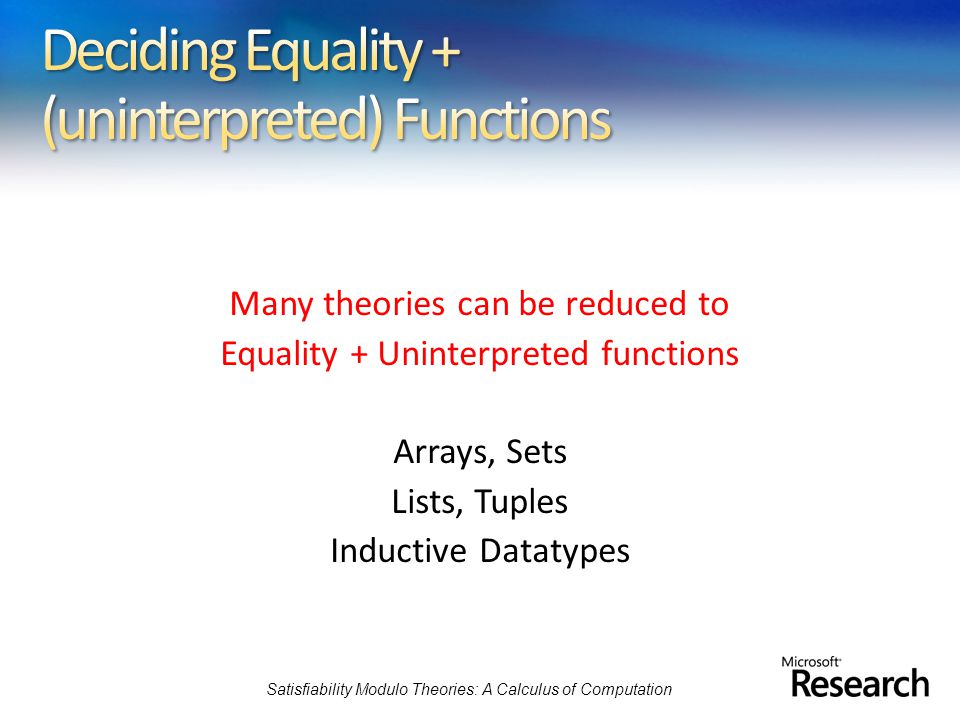 Deciding Equality + (uninterpreted) Functions

Many theories can be reduced to
Equality + Uninterpreted functions

Arrays, Sets
Lists, Tuples
Inductive Datatypes

Satisfiability Modulo Theories: A Calculus of Computation

Microsoft Research